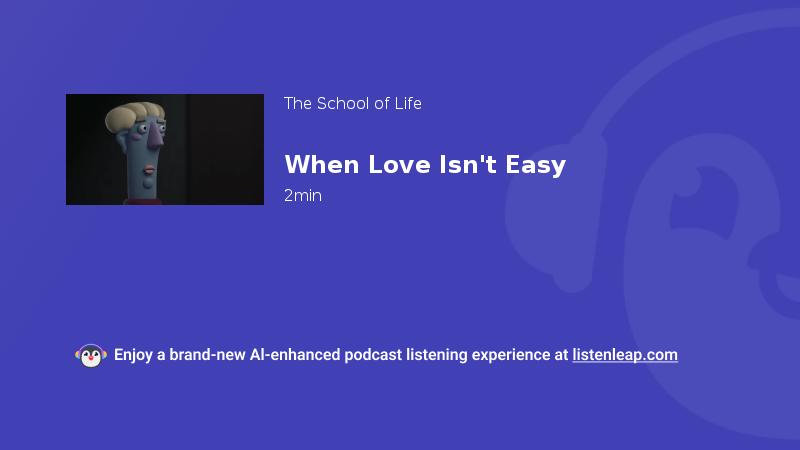 The School of Life

When Love Isn't Easy

2min

Enjoy a brand-new AI-enhanced podcast listening experience at listenleap.com